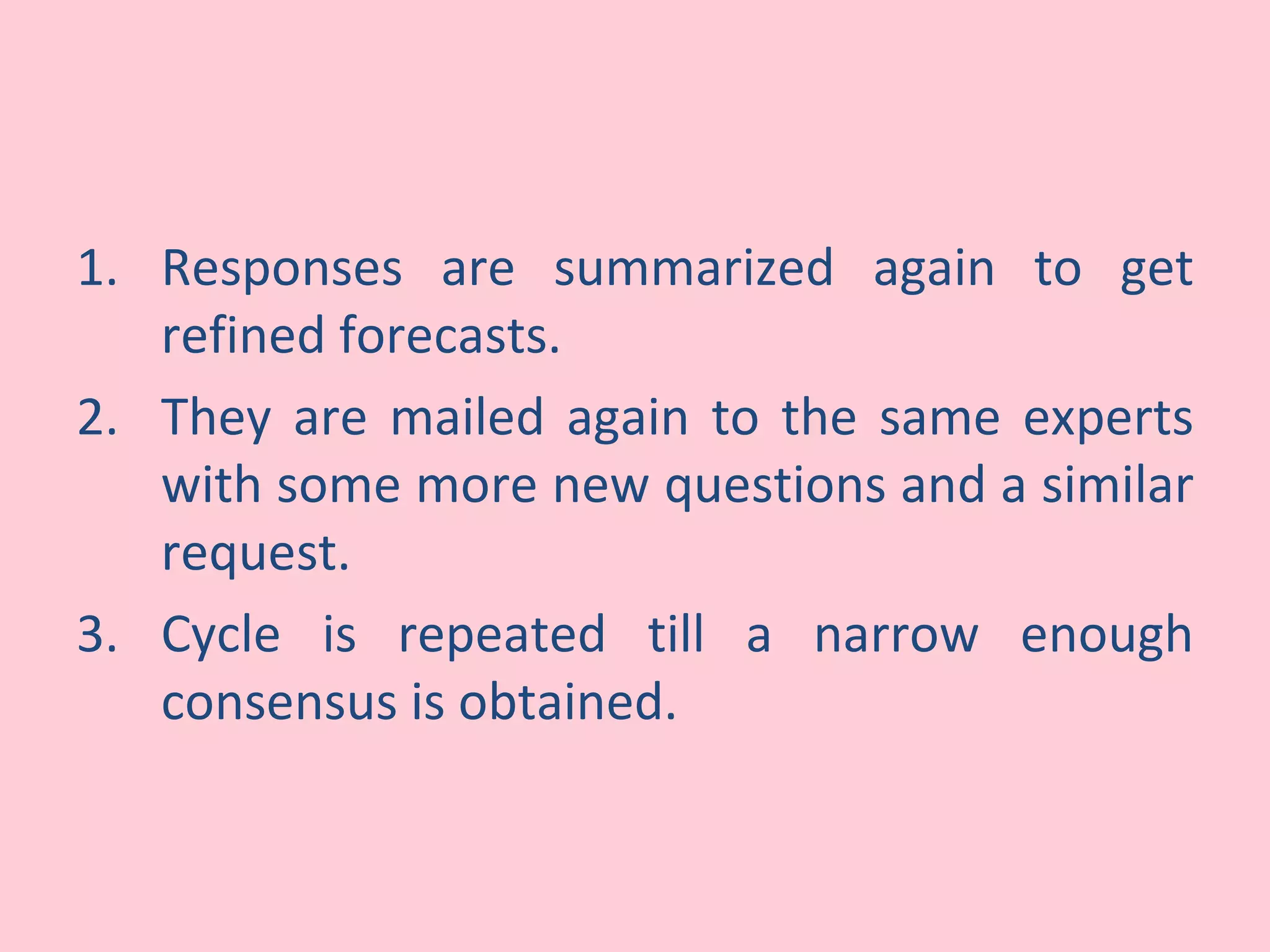 1. Responses are summarized again to get refined forecasts.

2. They are mailed again to the same experts with some more new questions and a similar request.

3. Cycle is repeated till a narrow enough consensus is obtained.